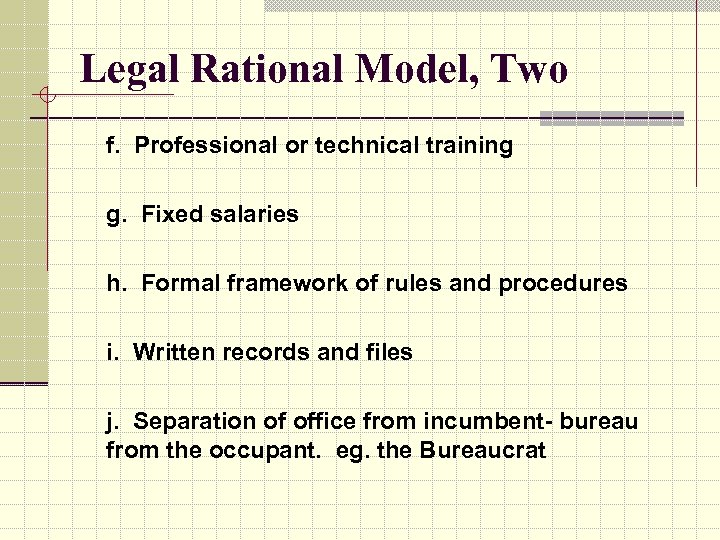 Legal Rational Model, Two

f. Professional or technical training

g. Fixed salaries

h. Formal framework of rules and procedures

i. Written records and files

j. Separation of office from incumbent- bureau from the occupant. eg. the Bureaucrat